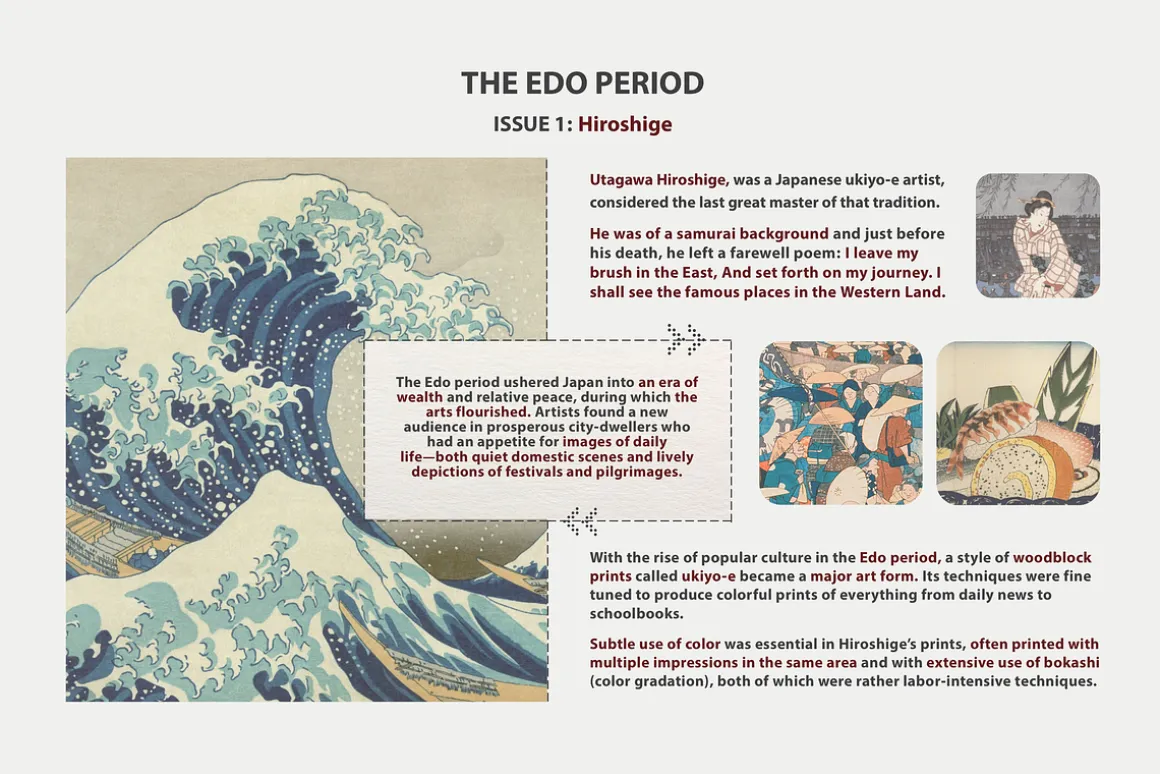 THE EDO PERIOD

ISSUE 1: Hiroshige

Utagawa Hiroshige, was a Japanese ukiyo-e artist, considered the last great master of that tradition.

He was of a samurai background and just before his death, he left a farewell poem: I leave my brush in the East, And set forth on my journey. I shall see the famous places in the Western Land.

The Edo period ushered Japan into an era of wealth and relative peace, during which the arts flourished. Artists found a new audience in prosperous city-dwellers who had an appetite for images of daily life—both quiet domestic scenes and lively depictions of festivals and pilgrimages.

With the rise of popular culture in the Edo period, a style of woodblock prints called ukiyo-e became a major art form. Its techniques were fine tuned to produce colorful prints of everything from daily news to schoolbooks.

Subtle use of color was essential in Hiroshige's prints, often printed with multiple impressions in the same area and with extensive use of bokashi (color gradation), both of which were rather labor-intensive techniques.